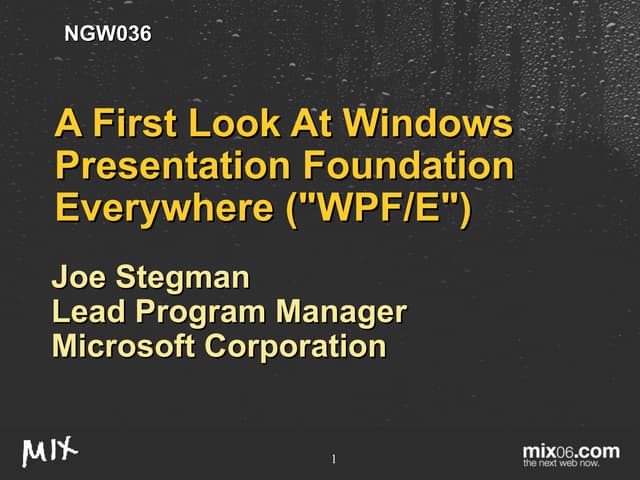 NGW036

A First Look At Windows Presentation Foundation Everywhere ("WPF/E")

Joe Stegman
Lead Program Manager
Microsoft Corporation

MIX

1

mix06.com
the next web now.